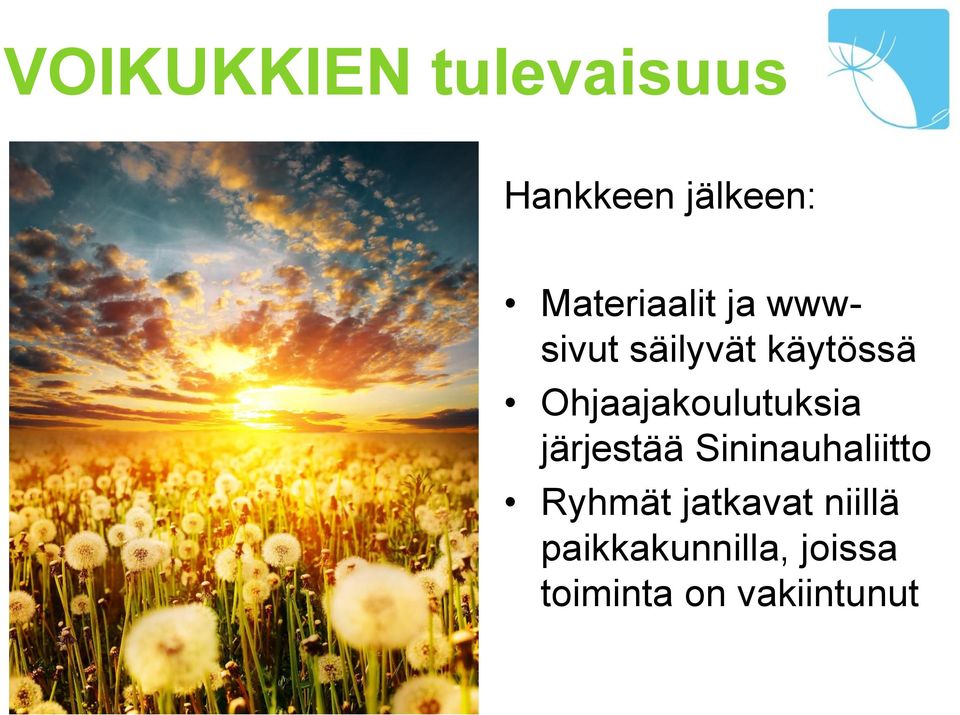 VOIKUKKIEN tulevaisuus

Hankkeen jälkeen:

• Materiaalit ja www-sivut säilyvät käytössä
• Ohjaajakoulutuksia järjestää Sininauhaliitto
• Ryhmät jatkavat niillä paikkakunnilla, joissa toiminta on vakiintunut